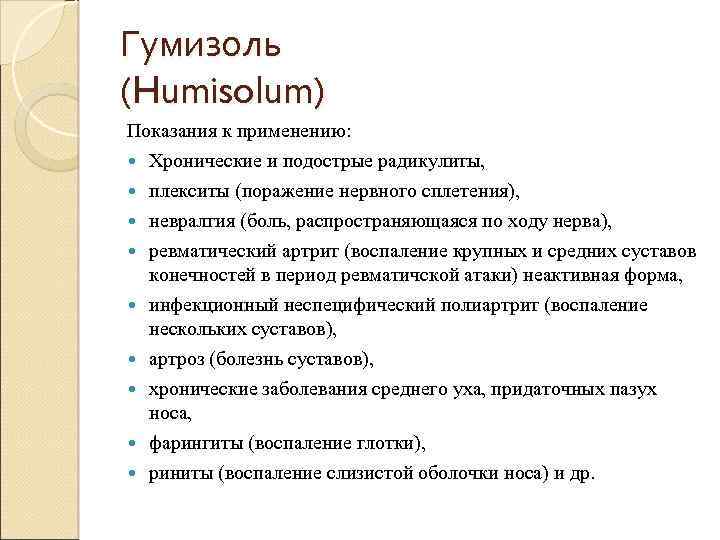 Гумизоль (Humisolum)

Показания к применению:

- Хронические и подострые радикулиты,
- плекситы (поражение нервного сплетения),
- невралгия (боль, распространяющаяся по ходу нерва),
- ревматический артрит (воспаление крупных и средних суставов конечностей в период ревматичской атаки) неактивная форма,
- инфекционный неспецифический полиартрит (воспаление нескольких суставов),
- артроз (болезнь суставов),
- хронические заболевания среднего уха, придаточных пазух носа,
- фарингиты (воспаление глотки),
- риниты (воспаление слизистой оболочки носа) и др.